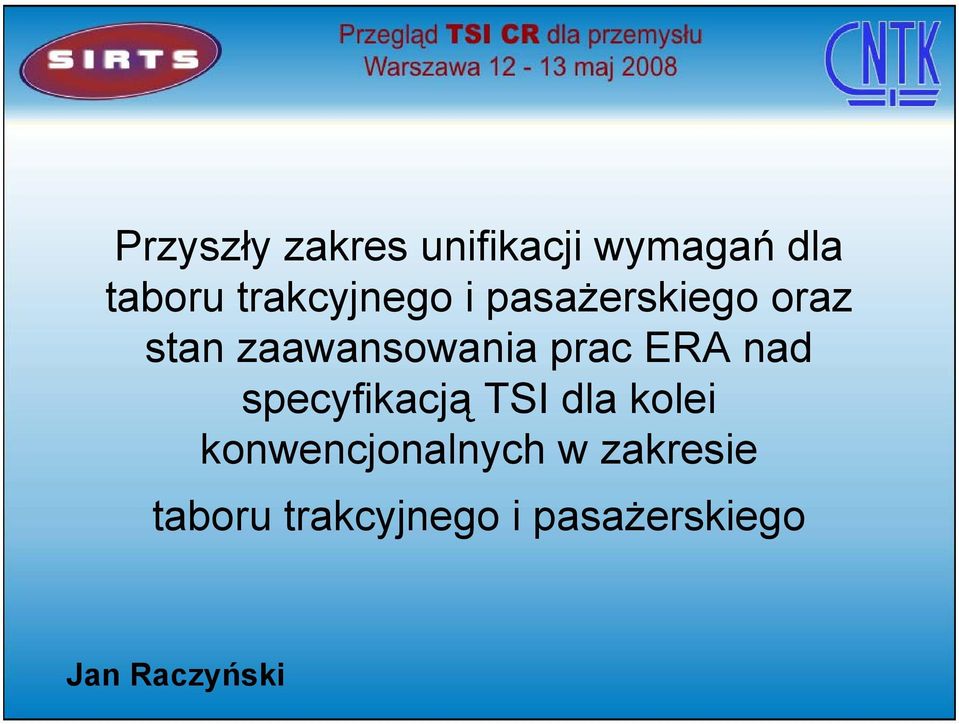 SIRTS

Przegląd TSI CR dla przemysłu
Warszawa 12 - 13 maj 2008

CNTK

Przyszły zakres unifikacji wymagań dla taboru trakcyjnego i pasażerskiego oraz stan zaawansowania prac ERA nad specyfikacją TSI dla kolei konwencjonalnych w zakresie

taboru trakcyjnego i pasażerskiego

Jan Raczyński